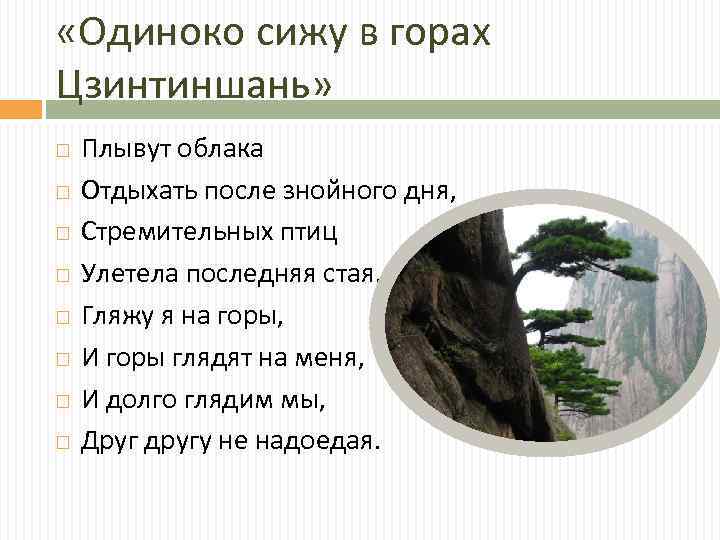 «Одиноко сижу в горах Цзинтиншань»

Плывут облака
Отдыхать после знойного дня,
Стремительных птиц
Улетела последняя стая.
Гляжу я на горы,
И горы глядят на меня,
И долго глядим мы,
Друг другу не надоедая.